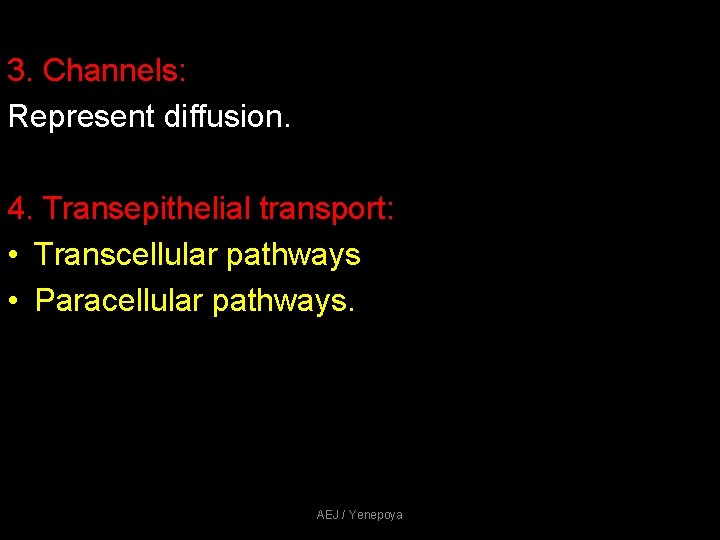 3. Channels:
Represent diffusion.

4. Transepithelial transport:
• Transcellular pathways
• Paracellular pathways.

AEJ / Yenepoya